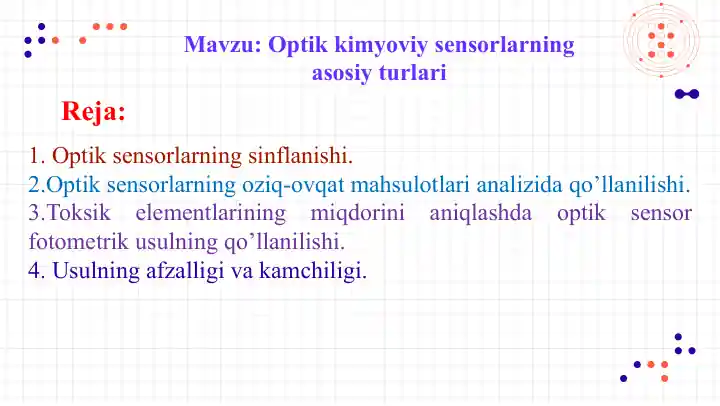 Mavzu: Optik kimyoviy sensorlarning asosiy turlari

Reja:

1. Optik sensorlarning sinflanishi.
2.Optik sensorlarning oziq-ovqat mahsulotlari analizida qo’llanilishi.
3.Toksik elementlarining miqdorini aniqlashda optik sensor fotometrik usulning qo’llanilishi.
4. Usulning afzalligi va kamchiligi.